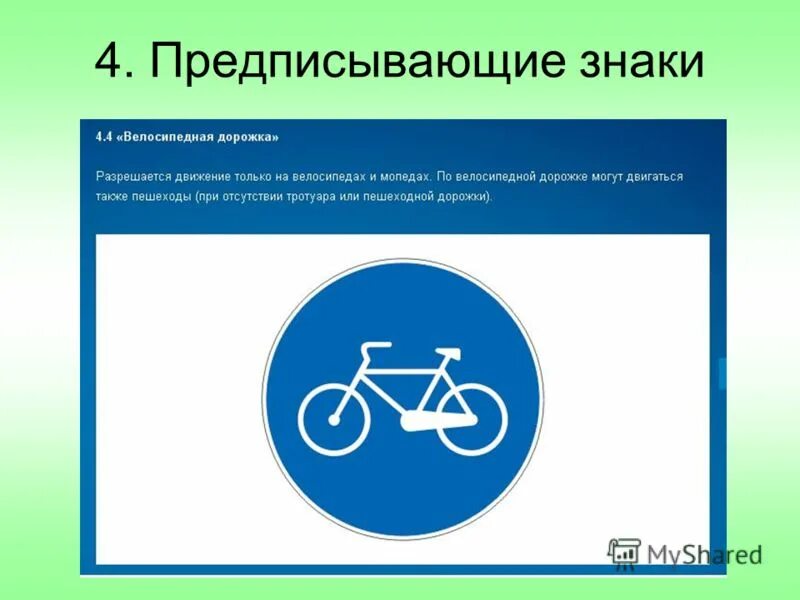 4. Предписывающие знаки

4.4 «Велосипедная дорожка»

Разрешается движение только на велосипедах и мопедах. По велосипедной дорожке могут двигаться также пешеходы (при отсутствии тротуара или пешеходной дорожки).

MyShared